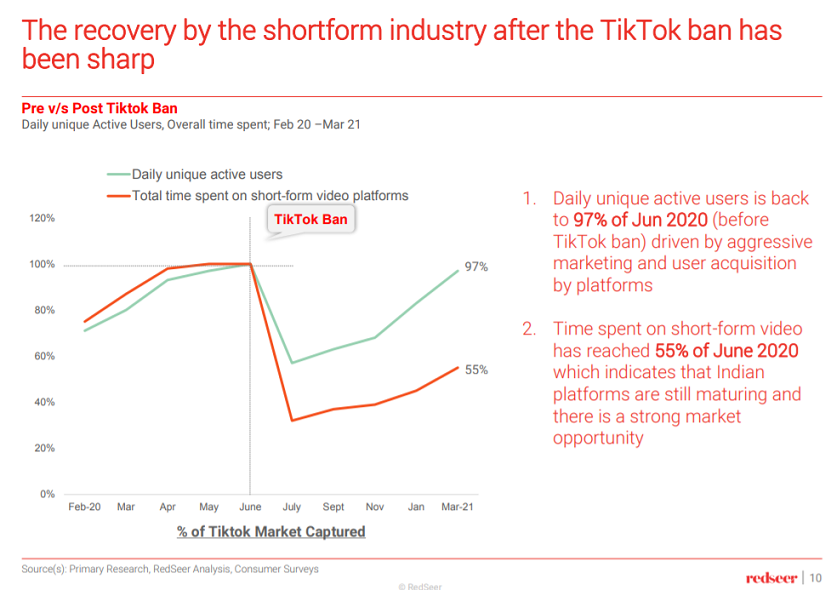 The recovery by the shortform industry after the TikTok ban has been sharp

Pre v/s Post Tiktok Ban
Daily unique Active Users, Overall time spent; Feb 20 –Mar 21

Daily unique active users
Total time spent on short-form video platforms

TikTok Ban

120%
100%
80%
60%
40%
20%
0%

97%
55%

Feb-20 Mar Apr May June July Sept Nov Jan Mar-21

% of Tiktok Market Captured

1. Daily unique active users is back to 97% of Jun 2020 (before TikTok ban) driven by aggressive marketing and user acquisition by platforms

2. Time spent on short-form video has reached 55% of June 2020 which indicates that Indian platforms are still maturing and there is a strong market opportunity

Source(s): Primary Research, RedSeer Analysis, Consumer Surveys

© RedSeer

redseer | 10